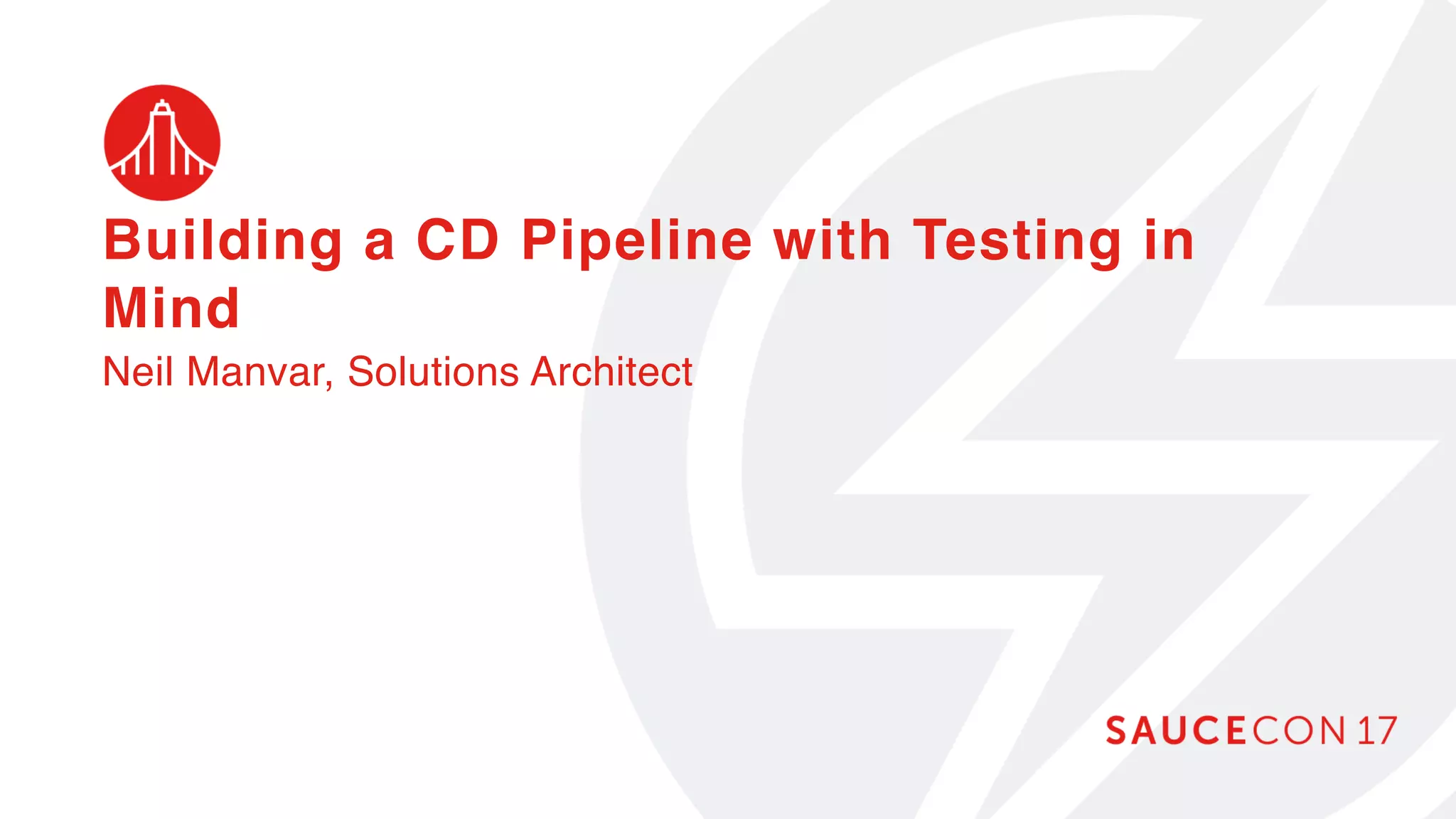 Building a CD Pipeline with Testing in Mind

Neil Manvar, Solutions Architect

SAUCECON 17